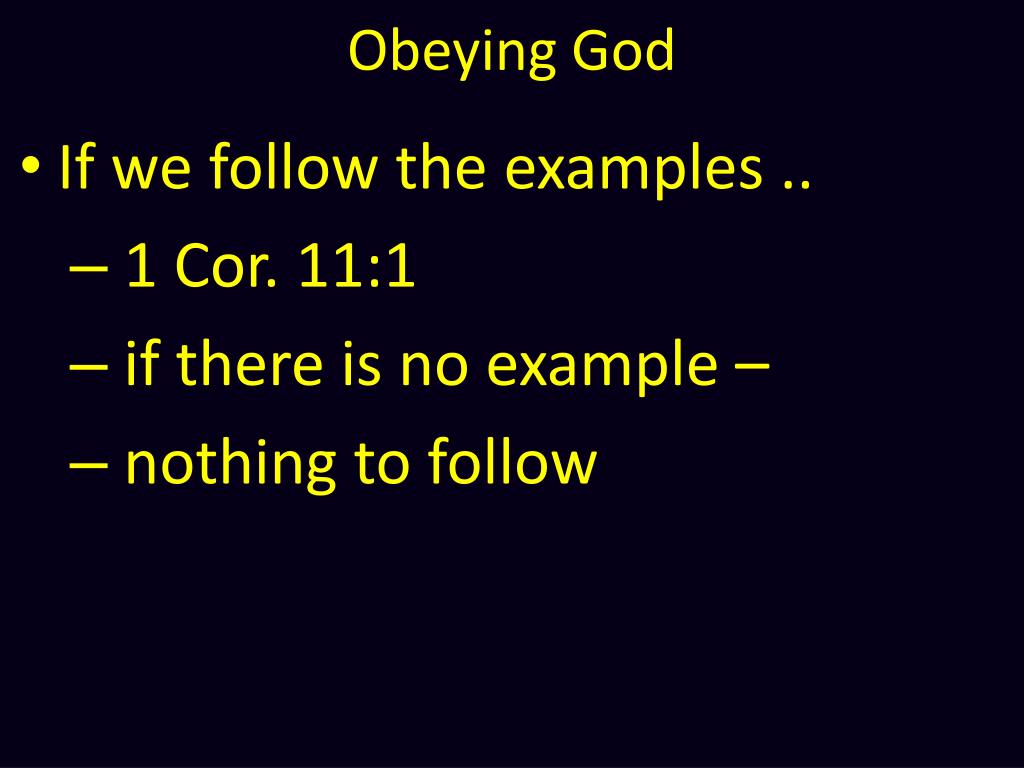 Obeying God

• If we follow the examples ..
– 1 Cor. 11:1
– if there is no example –
– nothing to follow